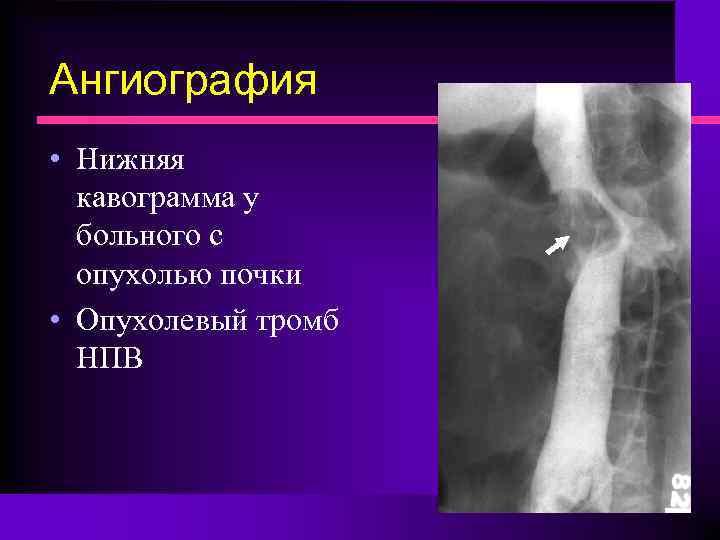 Ангиография

• Нижняя кавограмма у больного с опухолью почки

• Опухолевый тромб НПВ

82